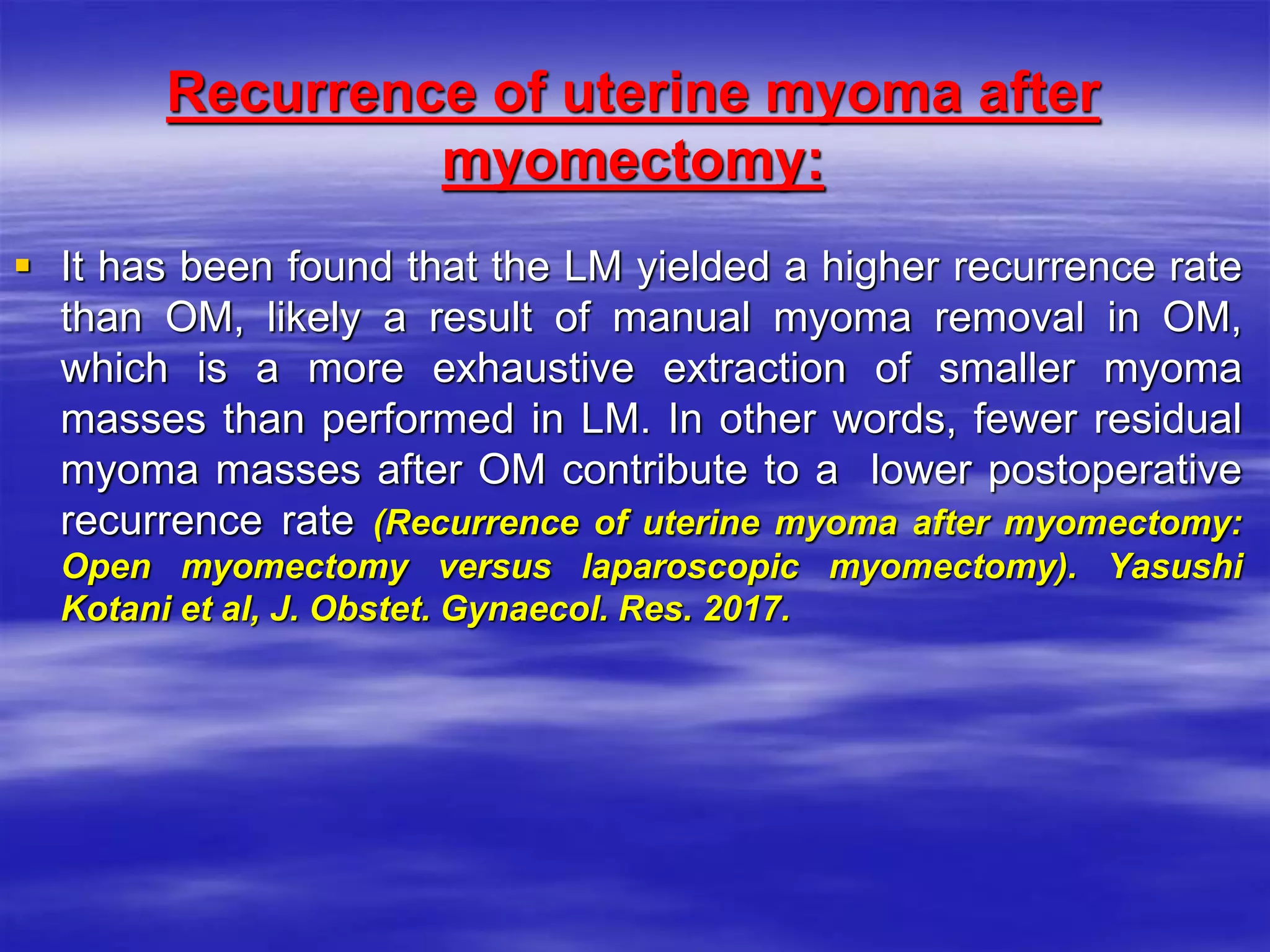 Recurrence of uterine myoma after myomectomy:

▪ It has been found that the LM yielded a higher recurrence rate than OM, likely a result of manual myoma removal in OM, which is a more exhaustive extraction of smaller myoma masses than performed in LM. In other words, fewer residual myoma masses after OM contribute to a lower postoperative recurrence rate (Recurrence of uterine myoma after myomectomy: Open myomectomy versus laparoscopic myomectomy). Yasushi Kotani et al, J. Obstet. Gynaecol. Res. 2017.